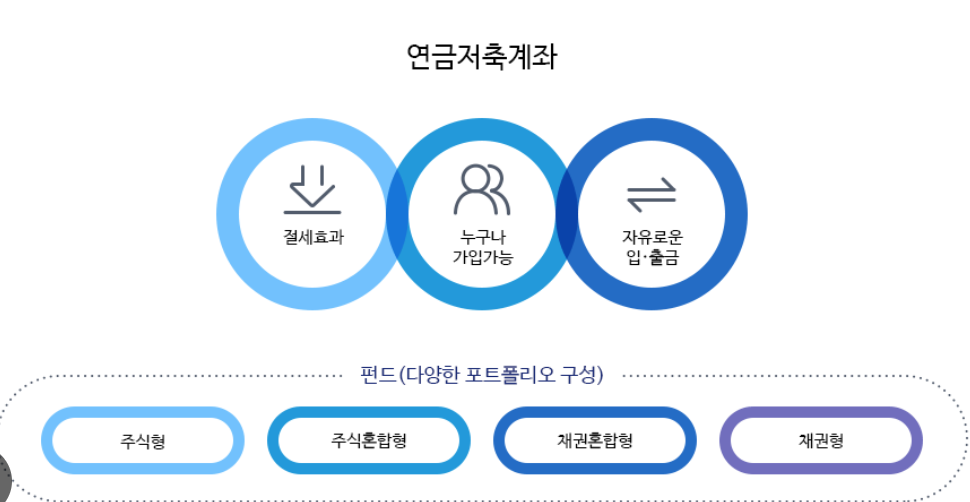 연금저축계좌

절세효과

누구나
가입가능

자유로운
입·출금

펀드(다양한 포트폴리오 구성)

주식형

주식혼합형

채권혼합형

채권형